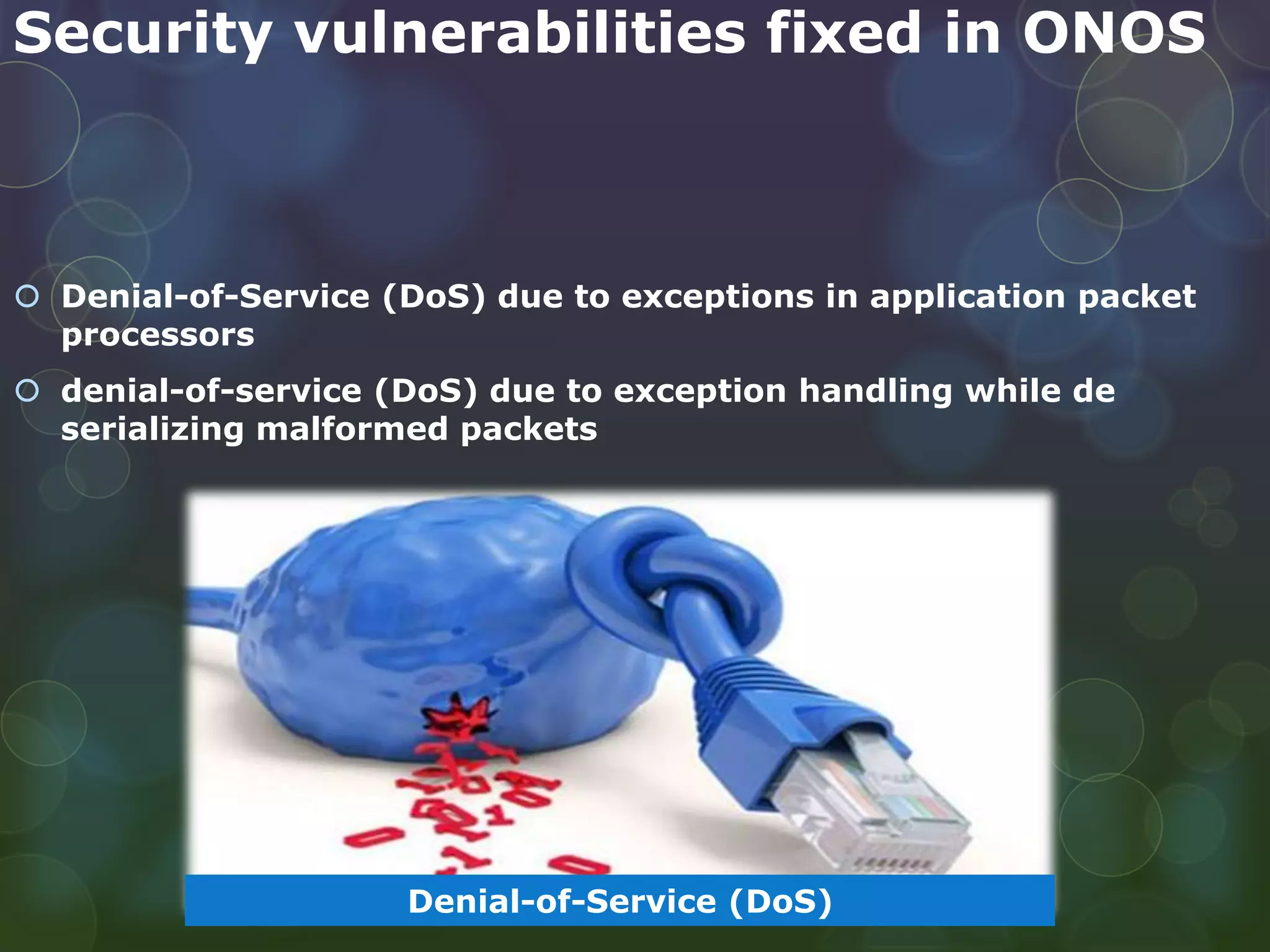 Security vulnerabilities fixed in ONOS

Denial-of-Service (DoS) due to exceptions in application packet processors

denial-of-service (DoS) due to exception handling while de serializing malformed packets

Denial-of-Service (DoS)